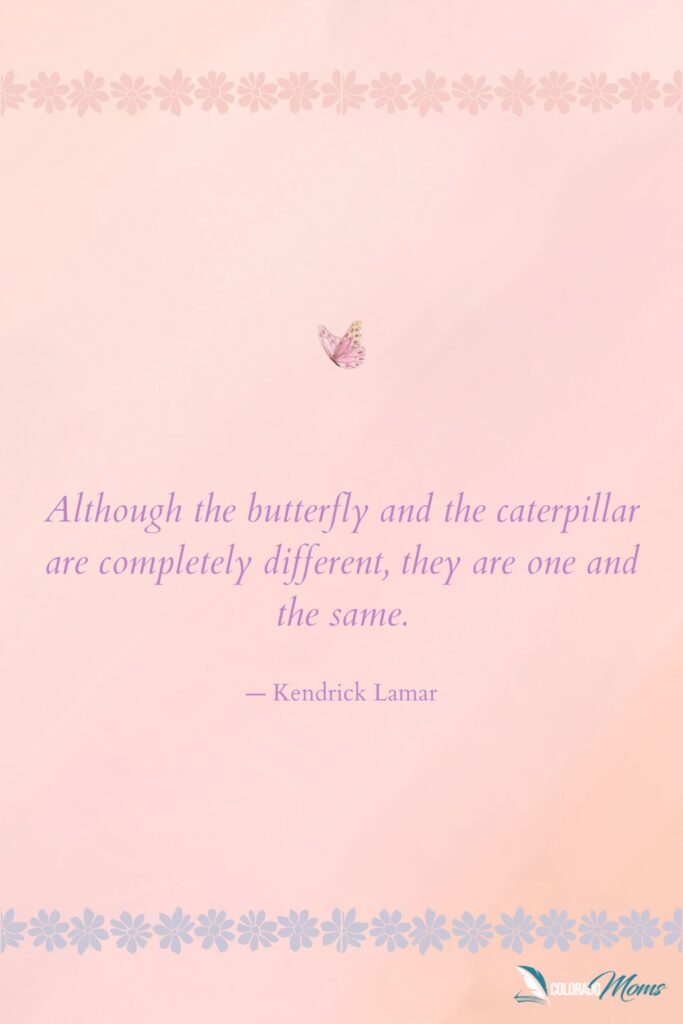 Although the butterfly and the caterpillar are completely different, they are one and the same.

— Kendrick Lamar

COLORADO Moms